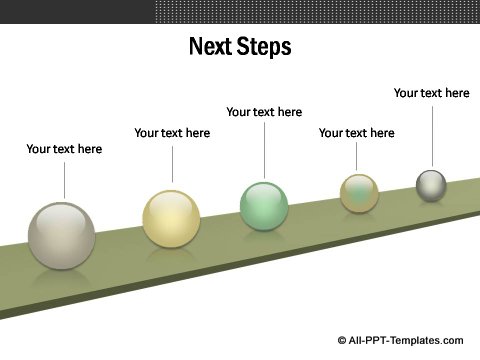 Next Steps

Your text here

Your text here

Your text here

Your text here

Your text here

© All-PPT-Templates.com